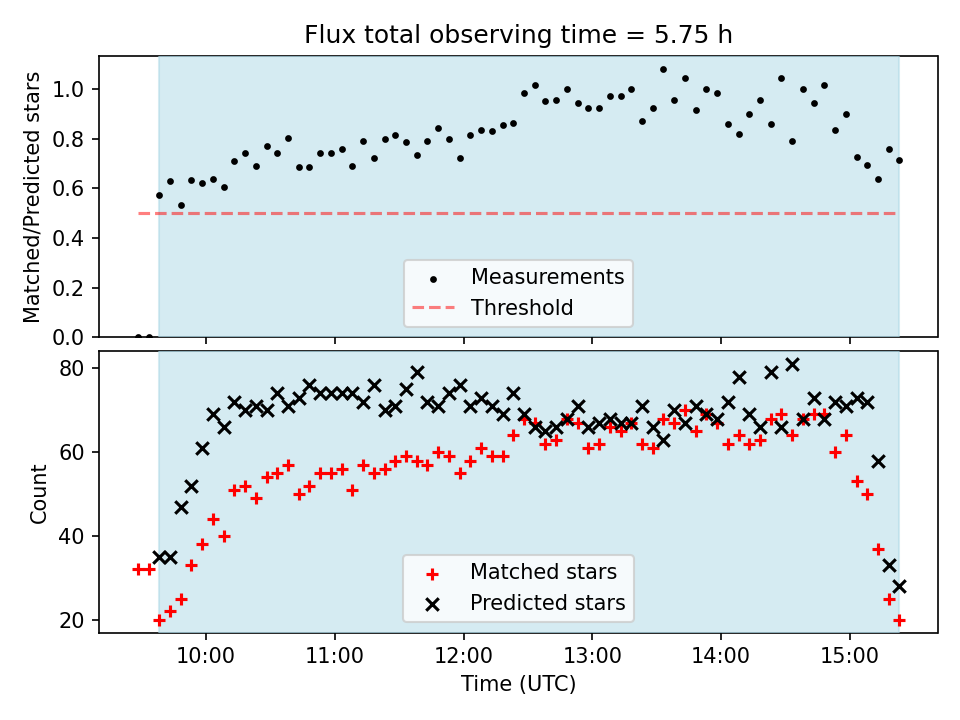 Flux total observing time = 5.75 h

Matched/Predicted stars

1.0
0.8
0.6
0.4
0.2
0.0

Measurements
Threshold

Count

80
60
40
20

Matched stars
Predicted stars

10:00
11:00
12:00
13:00
14:00
15:00

Time (UTC)